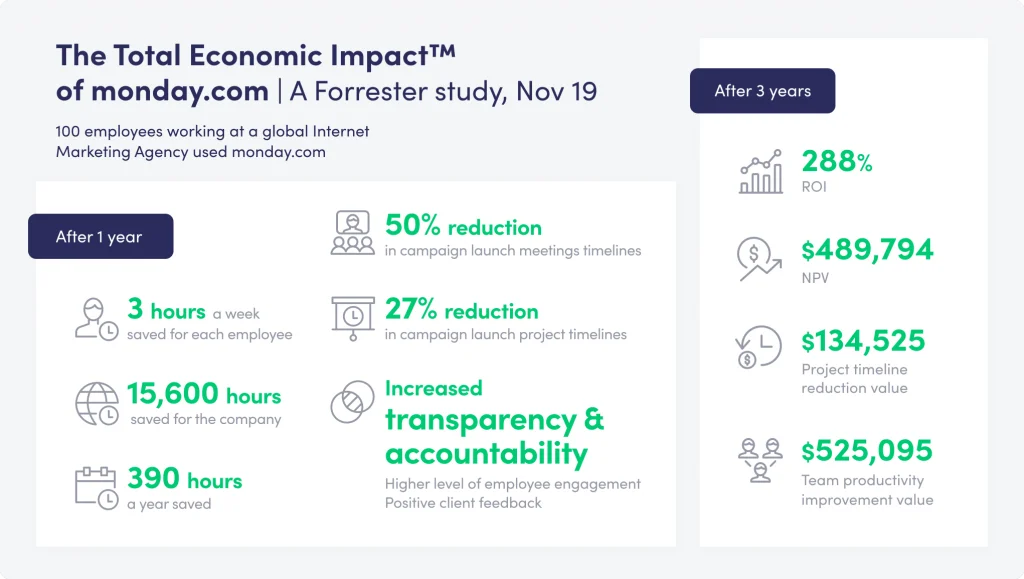 The Total Economic Impact™ of monday.com | A Forrester study, Nov 19

100 employees working at a global Internet Marketing Agency used monday.com

After 1 year

3 hours a week saved for each employee

15,600 hours saved for the company

390 hours a year saved

50% reduction in campaign launch meetings timelines

27% reduction in campaign launch project timelines

Increased transparency & accountability

Higher level of employee engagement
Positive client feedback

After 3 years

288% ROI

$489,794 NPV

$134,525 Project timeline reduction value

$525,095 Team productivity improvement value